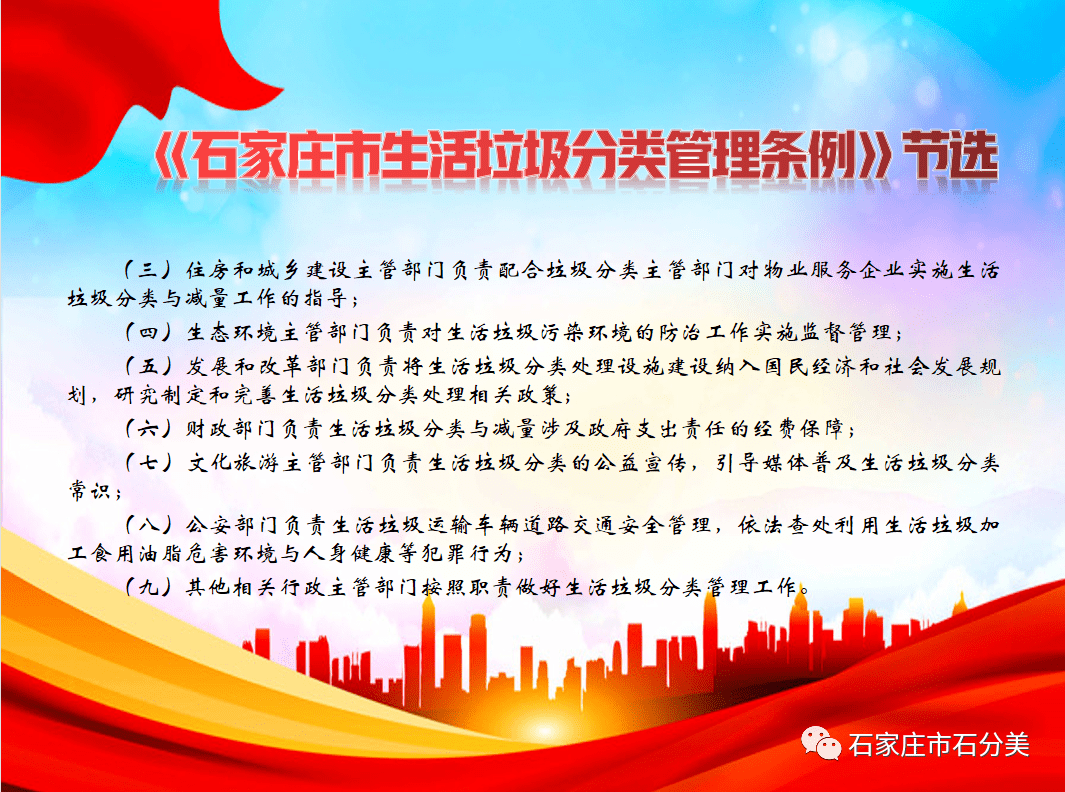 《石家庄市生活垃圾分类管理条例》节选

（三）住房和城乡建设主管部门负责配合垃圾分类主管部门对物业服务企业实施生活垃圾分类与减量工作的指导；

（四）生态环境主管部门负责对生活垃圾污染环境的防治工作实施监督管理；

（五）发展和改革部门负责将生活垃圾分类处理设施建设纳入国民经济和社会发展规划，研究制定和完善生活垃圾分类处理相关政策；

（六）财政部门负责生活垃圾分类与减量涉及政府支出责任的经费保障；

（七）文化旅游主管部门负责生活垃圾分类的公益宣传，引导媒体普及生活垃圾分类常识；

（八）公安部门负责生活垃圾运输车辆道路交通安全管理，依法查处利用生活垃圾加工食用油脂危害环境与人身健康等犯罪行为；

（九）其他相关行政主管部门按照职责做好生活垃圾分类管理工作。

石家庄市石分美